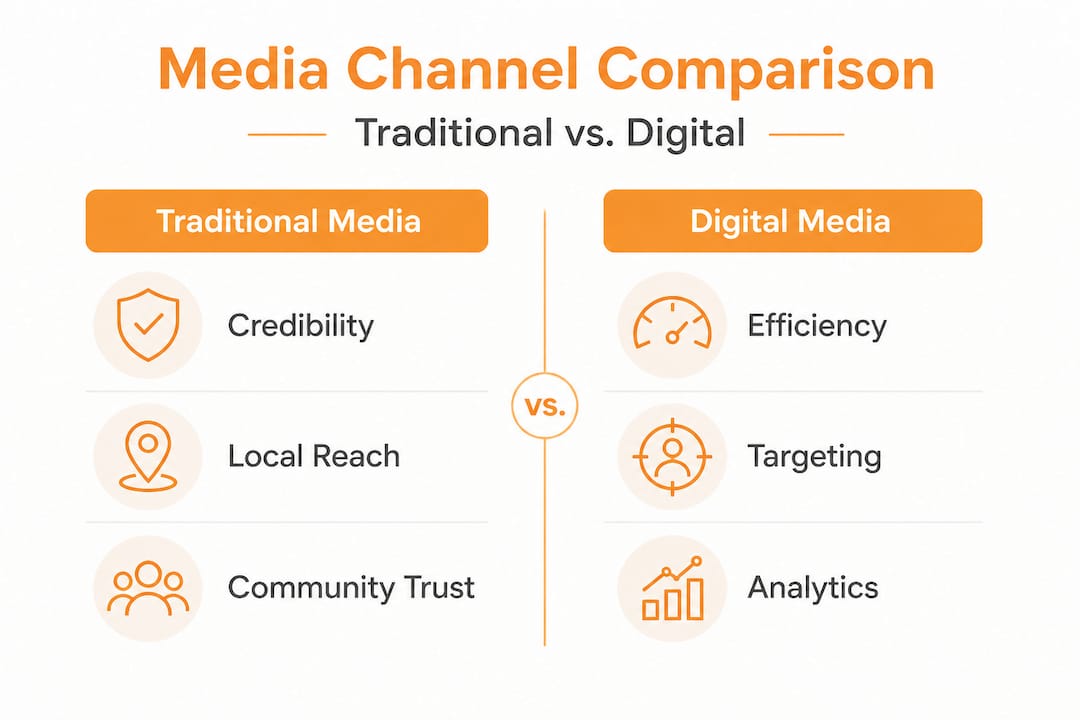 Media Channel Comparison

Traditional vs. Digital

Traditional Media

Credibility

Local Reach

Community Trust

vs.

Digital Media

Efficiency

Targeting

Analytics